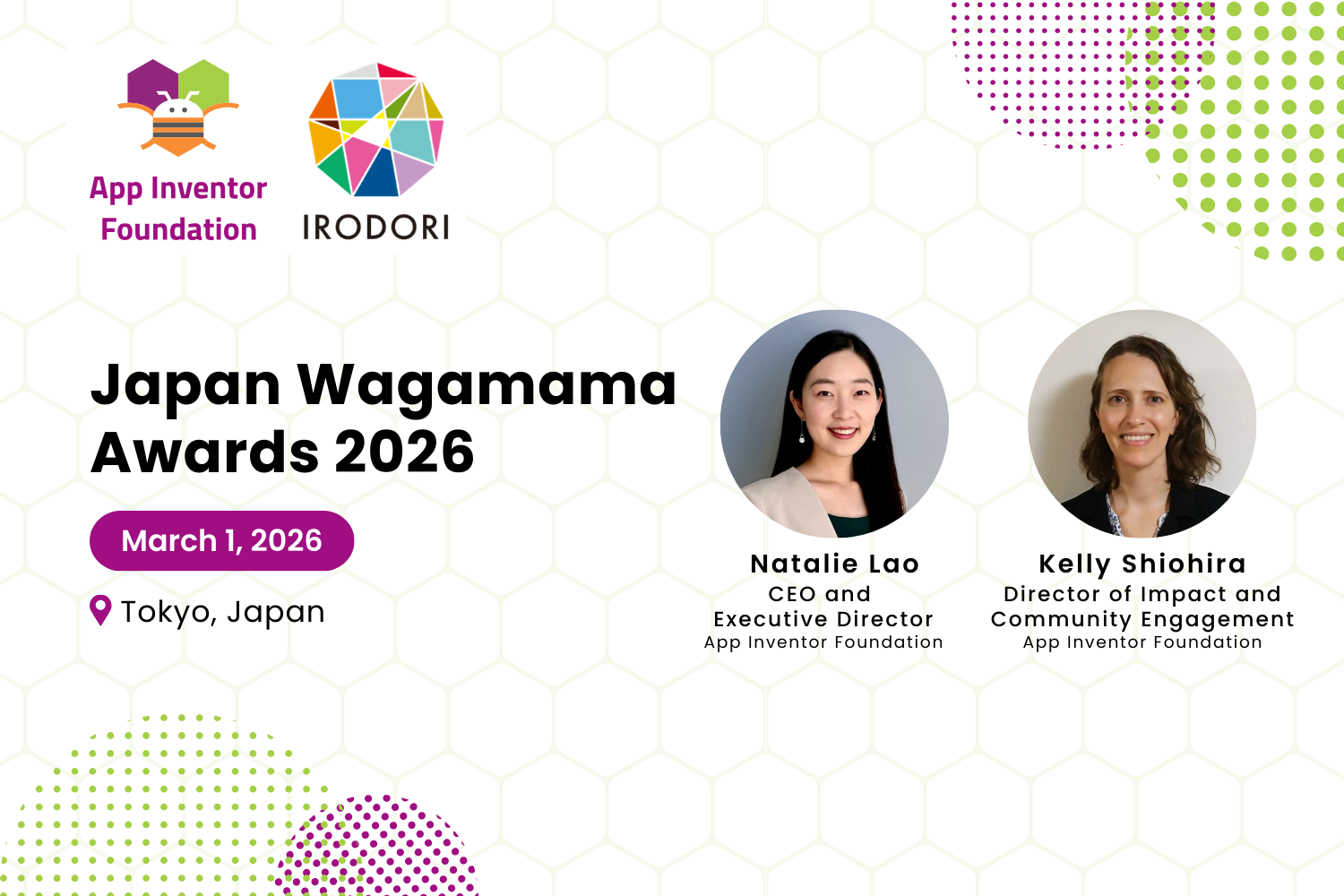 App Inventor Foundation

IRODORI

Japan Wagamama Awards 2026

March 1, 2026

Tokyo, Japan

Natalie Lao
CEO and
Executive Director
App Inventor Foundation

Kelly Shiohira
Director of Impact and
Community Engagement
App Inventor Foundation